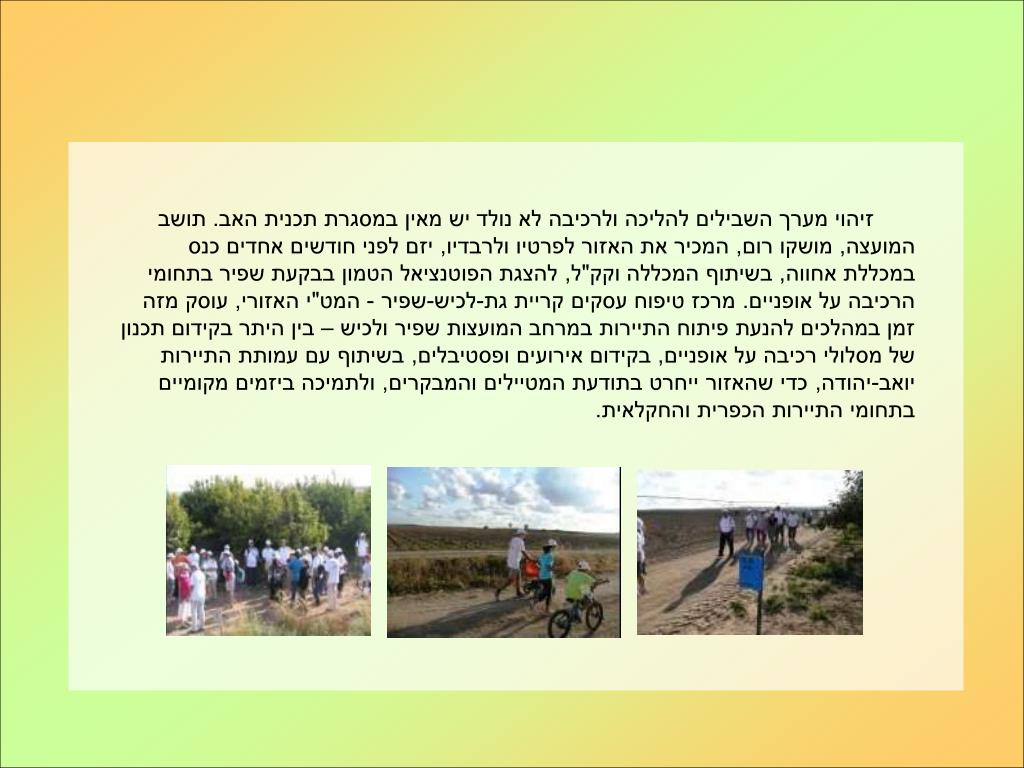 זיהוי מערך השבילים להליכה ולרכיבה לא נולד יש מאין במסגרת תכנית האב. תושב המועצה, מושקו רום, המכיר את האזור לפרטיו ולרבדיו, יזם לפני חודשים אחדים כנס במכללת אחווה, בשיתוף המכללה וקק"ל, להצגת הפוטנציאל הטמון בבקעת שפיר בתחומי הרכיבה על אופניים. מרכז טיפוח עסקים קריית גת-לכיש-שפיר - המט"י האזורי, עוסק מזה זמן במהלכים להנעת פיתוח התיירות במרחב המועצות שפיר ולכיש – בין היתר בקידום תכנון של מסלולי רכיבה על אופניים, בקידום אירועים ופסטיבלים, בשיתוף עם עמותת התיירות יואב-יהודה, כדי שהאזור ייחרט בתודעת המטיילים והמבקרים, ולתמיכה ביזמים מקומיים בתחומי התיירות הכפרית והחקלאית.